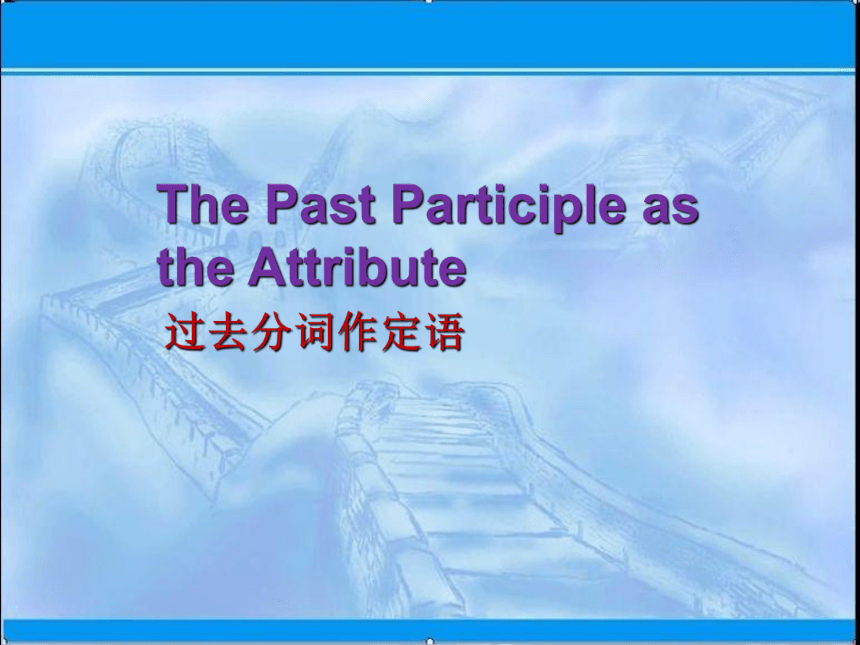 The Past Participle as the Attribute
过去分词作定语